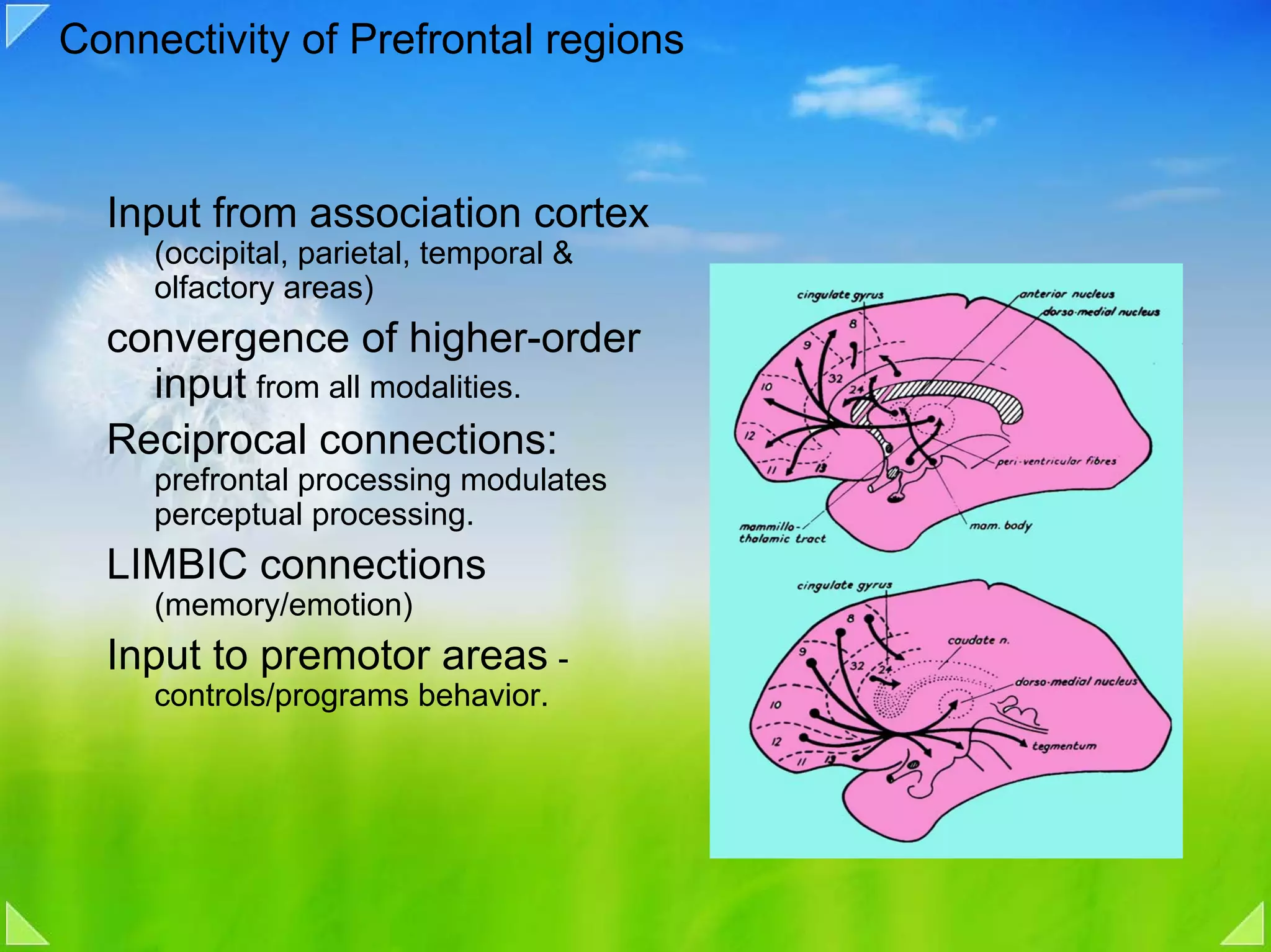 Connectivity of Prefrontal regions

Input from association cortex
(occipital, parietal, temporal & olfactory areas)

convergence of higher-order input from all modalities.

Reciprocal connections:
prefrontal processing modulates perceptual processing.

LIMBIC connections
(memory/emotion)

Input to premotor areas - controls/programs behavior.

cingulate gyrus
anterior nucleus
dorso-medial nucleus
8
9
32
24
10
12
11
13
peri-ventricular fibres
mammillo-thalamic tract
mam. body

cingulate gyrus
8
9
32
24
caudate n.
dorso-medial nucleus
10
12
11
13
tegmentum